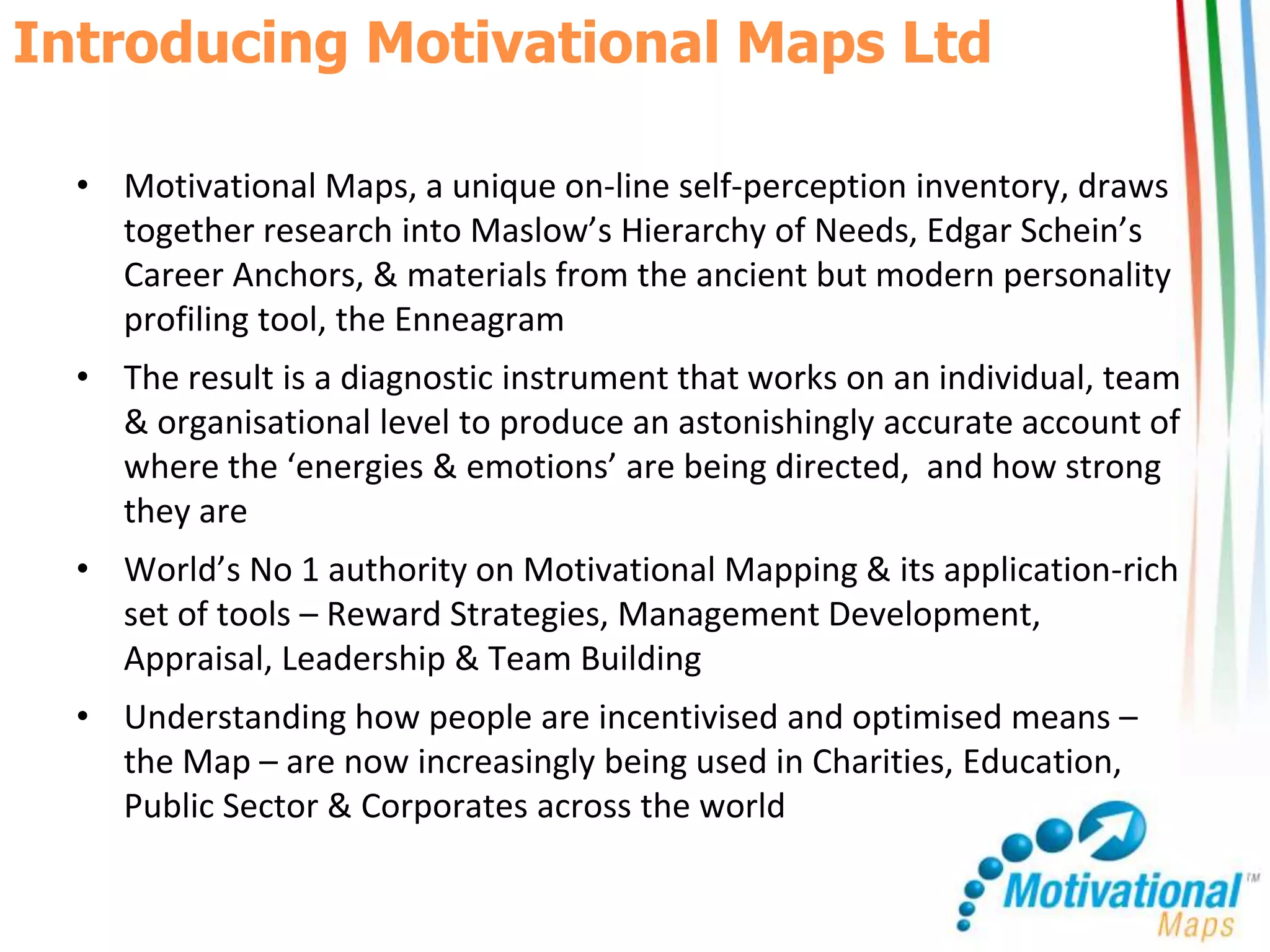 Introducing Motivational Maps Ltd

• Motivational Maps, a unique on-line self-perception inventory, draws together research into Maslow's Hierarchy of Needs, Edgar Schein's Career Anchors, & materials from the ancient but modern personality profiling tool, the Enneagram

• The result is a diagnostic instrument that works on an individual, team & organisational level to produce an astonishingly accurate account of where the 'energies & emotions' are being directed, and how strong they are

• World's No 1 authority on Motivational Mapping & its application-rich set of tools – Reward Strategies, Management Development, Appraisal, Leadership & Team Building

• Understanding how people are incentivised and optimised means – the Map – are now increasingly being used in Charities, Education, Public Sector & Corporates across the world

Motivational™ Maps